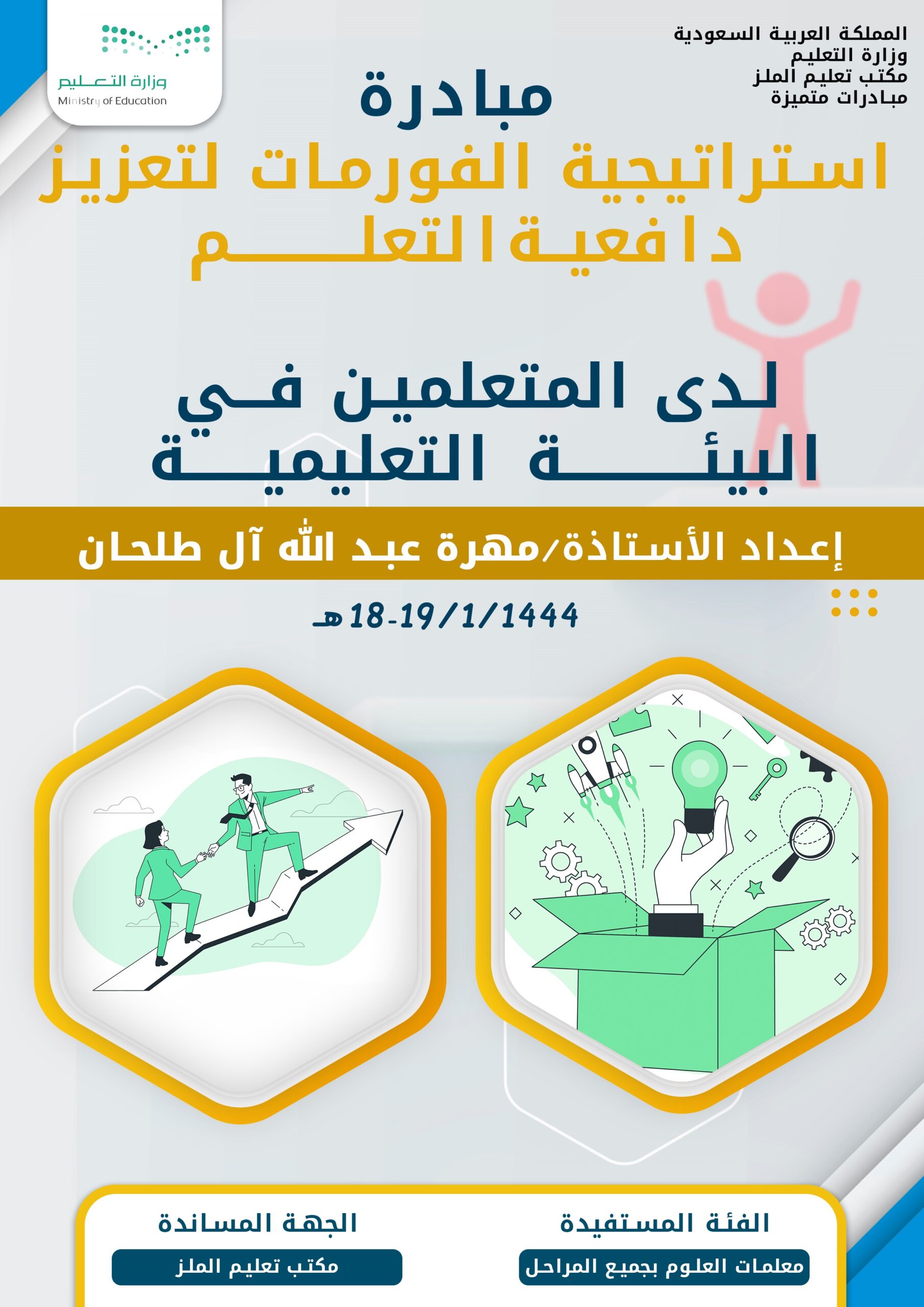 المملكة العربية السعودية
وزارة التعليم
مكتب تعليم الملز
مبادرات متميزة

وزارة التعليم
Ministry of Education

مبادرة
استراتيجية الفورمات لتعزيز دافعية التعلم

لدى المتعلمين في البيئة التعليمية

إعداد الأستاذة/مهرة عبد الله آل طلحان

18-19/1/1444هـ

الفئة المستفيدة
معلمات العلوم بجميع المراحل

الجهة المساندة
مكتب تعليم الملز